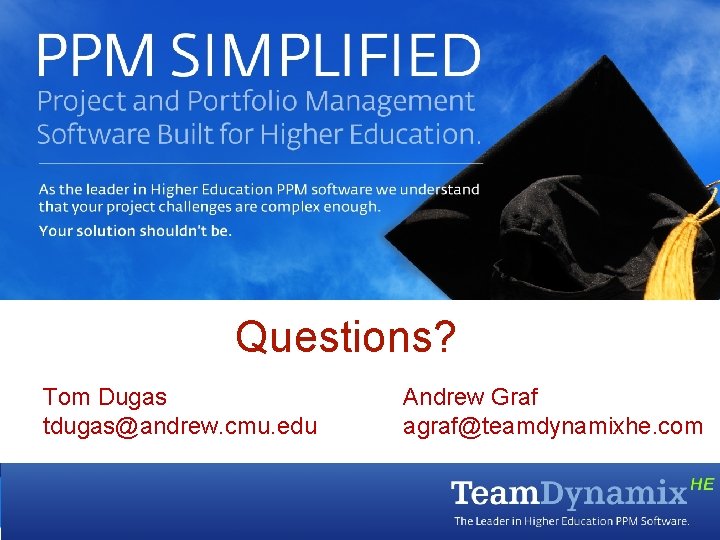 PPM SIMPLIFIED
Project and Portfolio Management Software Built for Higher Education.

As the leader in Higher Education PPM software we understand that your project challenges are complex enough.
Your solution shouldn't be.

Questions?

Tom Dugas
tdugas@andrew.cmu.edu

Andrew Graf
agraf@teamdynamixhe.com

TeamDynamix HE
The Leader in Higher Education PPM Software.